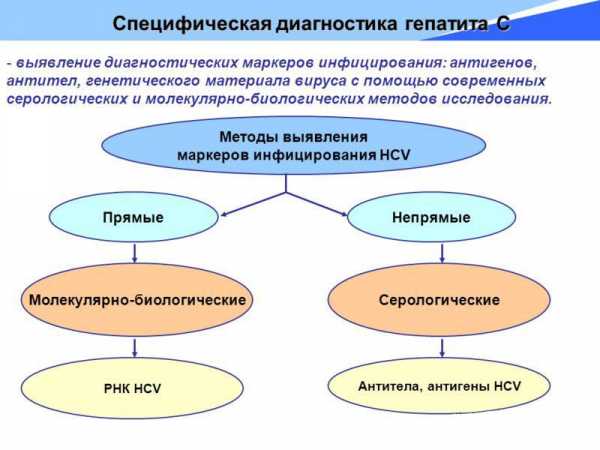 Специфическая диагностика гепатита С

- выявление диагностических маркеров инфицирования: антигенов, антител, генетического материала вируса с помощью современных серологических и молекулярно-биологических методов исследования.

Методы выявления маркеров инфицирования HCV

Прямые

Непрямые

Молекулярно-биологические

Серологические

РНК HCV

Антитела, антигены HCV